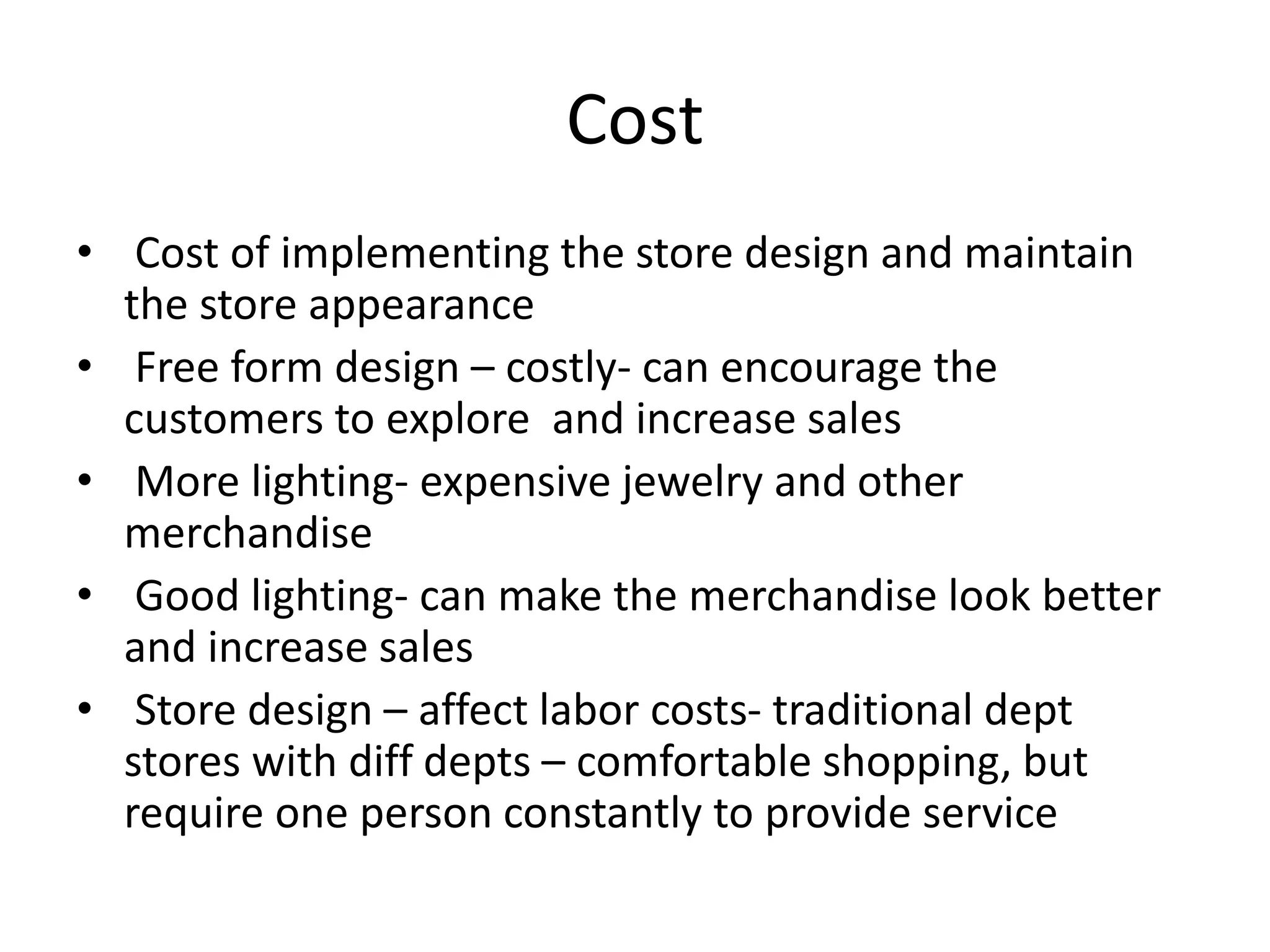 Cost

• Cost of implementing the store design and maintain the store appearance
• Free form design – costly- can encourage the customers to explore and increase sales
• More lighting- expensive jewelry and other merchandise
• Good lighting- can make the merchandise look better and increase sales
• Store design – affect labor costs- traditional dept stores with diff depts – comfortable shopping, but require one person constantly to provide service